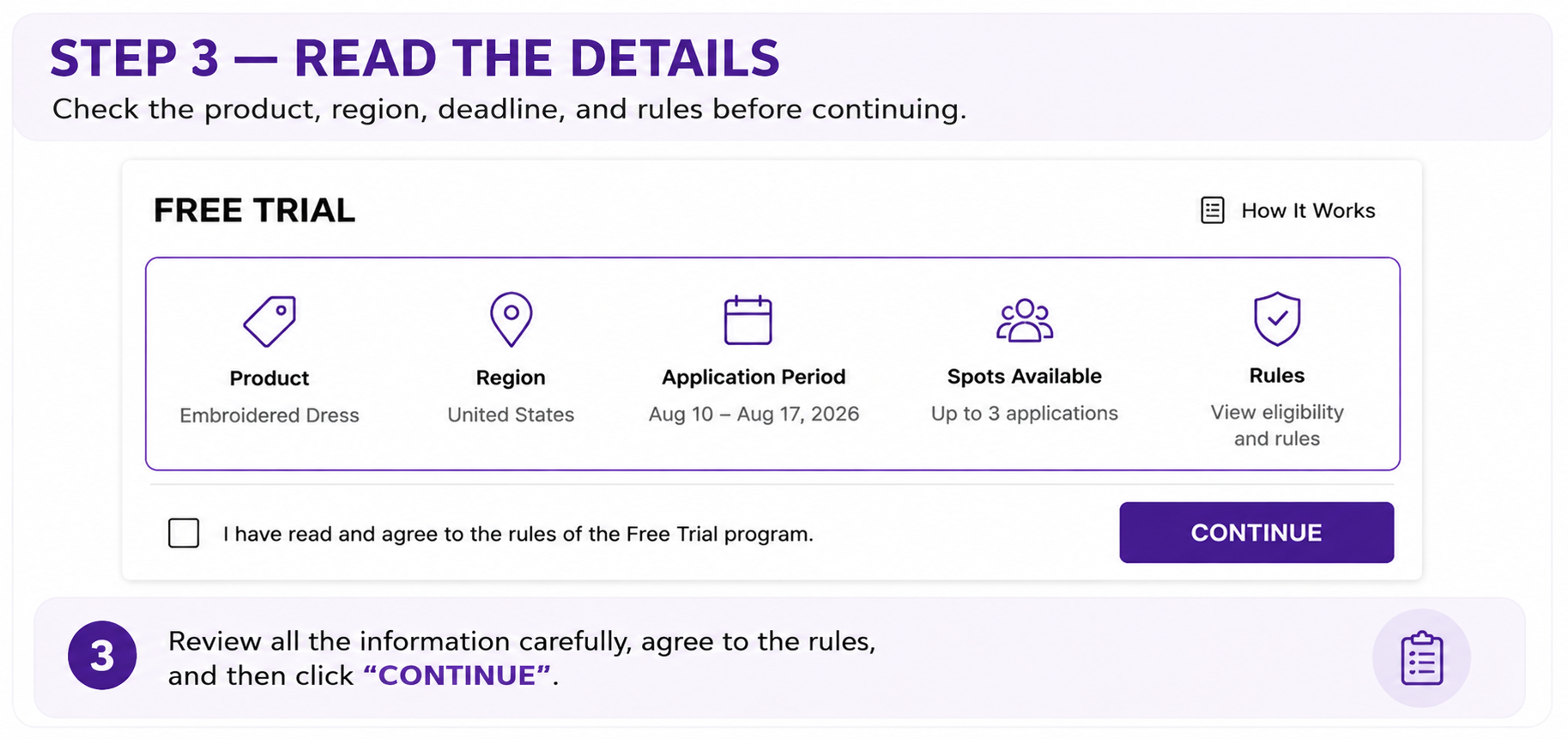 STEP 3 — READ THE DETAILS
Check the product, region, deadline, and rules before continuing.

FREE TRIAL

How It Works

Product
Embroidered Dress

Region
United States

Application Period
Aug 10 – Aug 17, 2026

Spots Available
Up to 3 applications

Rules
View eligibility and rules

I have read and agree to the rules of the Free Trial program.

CONTINUE

3

Review all the information carefully, agree to the rules, and then click “CONTINUE”.